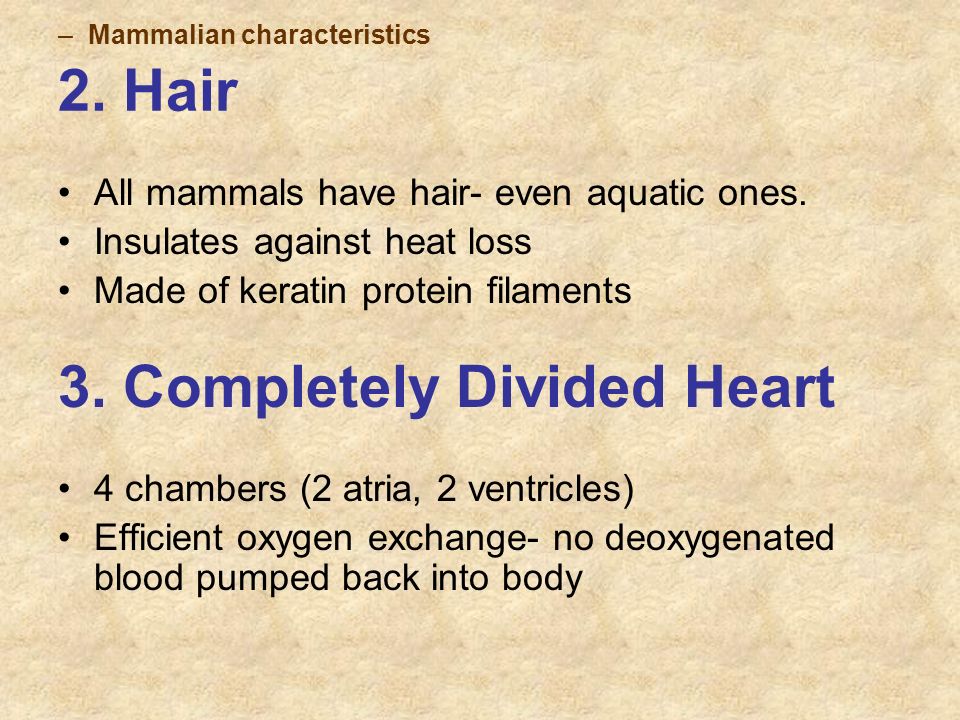 – Mammalian characteristics

2. Hair

• All mammals have hair- even aquatic ones.
• Insulates against heat loss
• Made of keratin protein filaments

3. Completely Divided Heart

• 4 chambers (2 atria, 2 ventricles)
• Efficient oxygen exchange- no deoxygenated blood pumped back into body